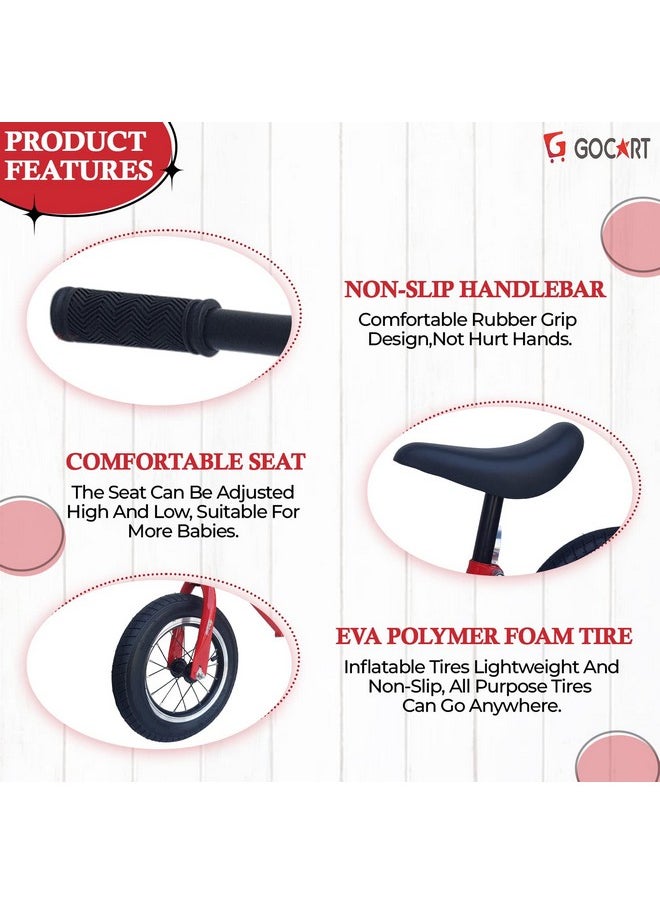 PRODUCT FEATURES

GOCART

NON-SLIP HANDLEBAR
Comfortable Rubber Grip Design,Not Hurt Hands.

COMFORTABLE SEAT
The Seat Can Be Adjusted High And Low, Suitable For More Babies.

EVA POLYMER FOAM TIRE
Inflatable Tires Lightweight And Non-Slip, All Purpose Tires Can Go Anywhere.